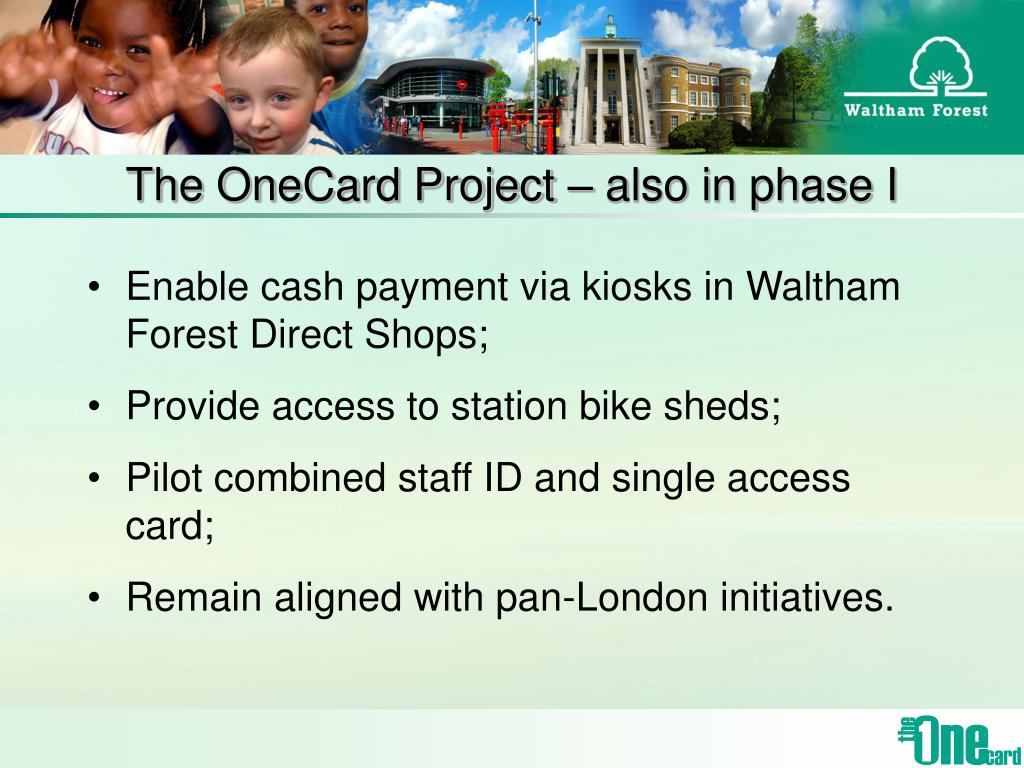 Waltham Forest

The OneCard Project – also in phase I

• Enable cash payment via kiosks in Waltham Forest Direct Shops;

• Provide access to station bike sheds;

• Pilot combined staff ID and single access card;

• Remain aligned with pan-London initiatives.

the One card